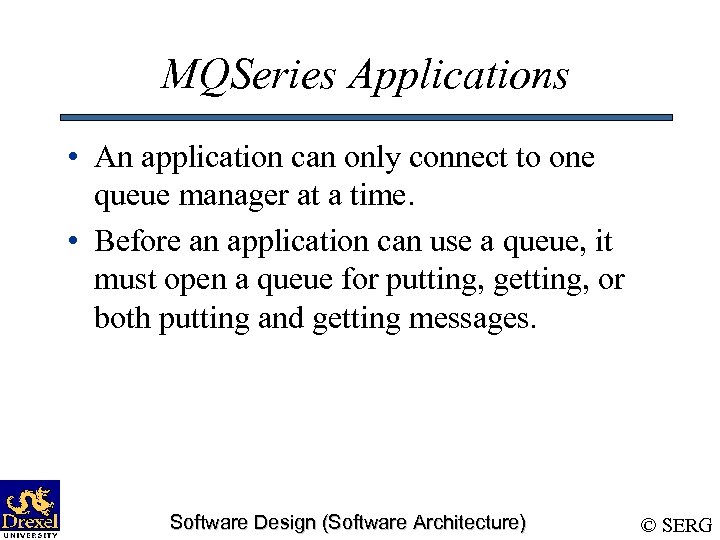 MQSeries Applications

• An application can only connect to one queue manager at a time.

• Before an application can use a queue, it must open a queue for putting, getting, or both putting and getting messages.

Drexel UNIVERSITY

Software Design (Software Architecture)

© SERG